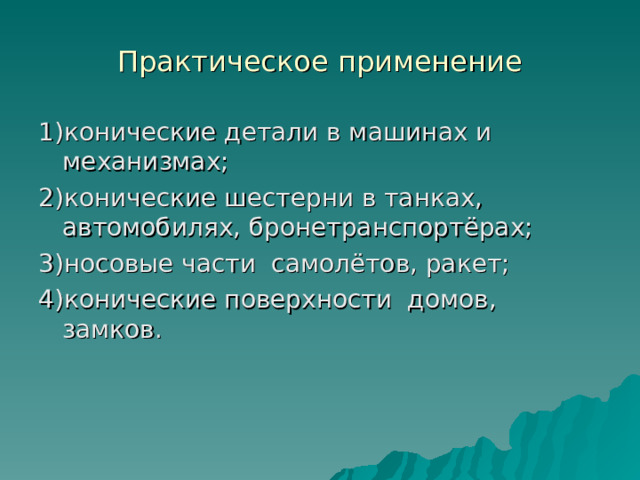 Практическое применение

1)конические детали в машинах и механизмах;

2)конические шестерни в танках, автомобилях, бронетранспортёрах;

3)носовые части  самолётов, ракет;

4)конические поверхности  домов, замков.